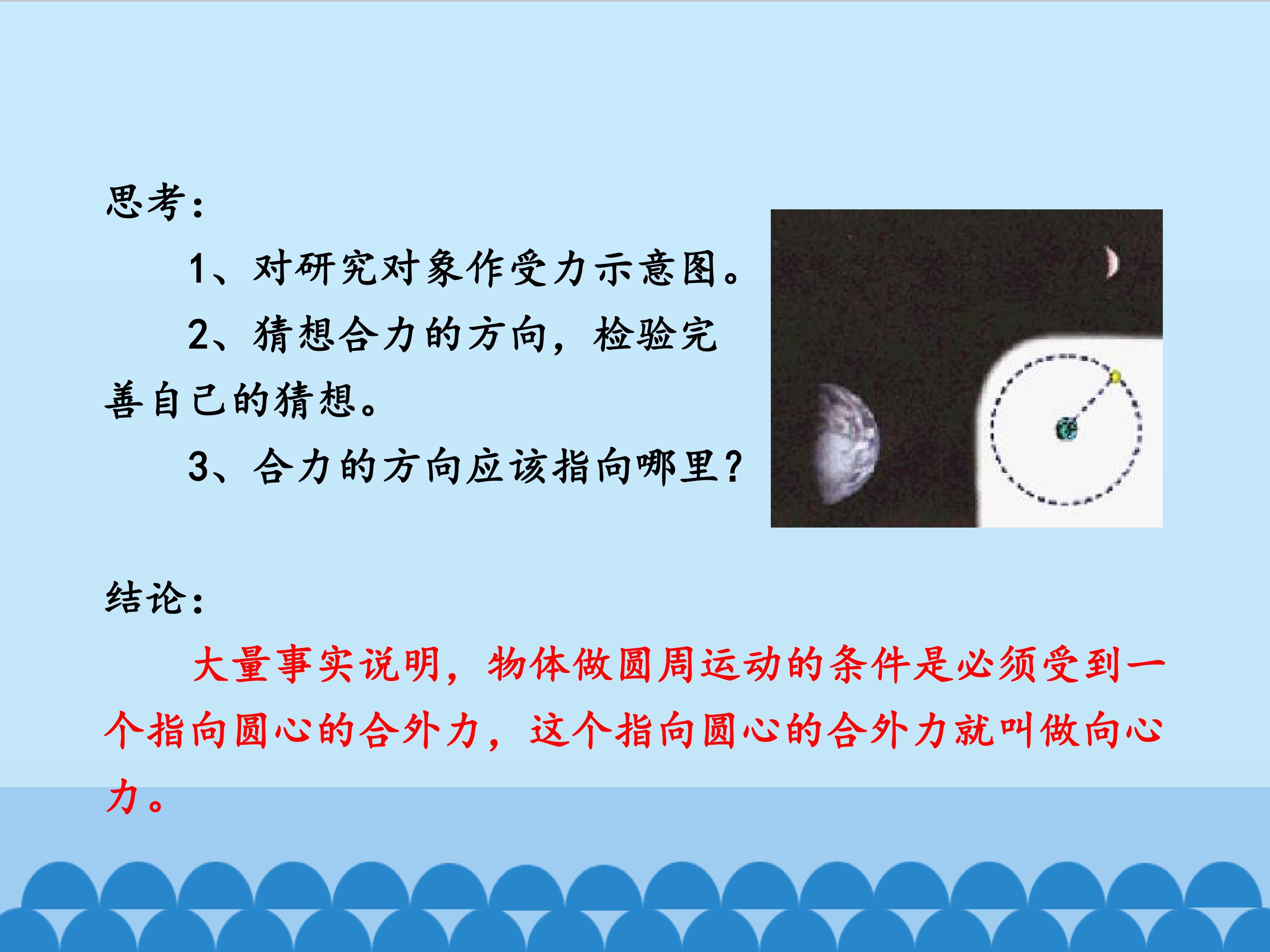 思考：

1、对研究对象作受力示意图。

2、猜想合力的方向，检验完善自己的猜想。

3、合力的方向应该指向哪里？

结论：

大量事实说明，物体做圆周运动的条件是必须受到一个指向圆心的合外力，这个指向圆心的合外力就叫做向心力。